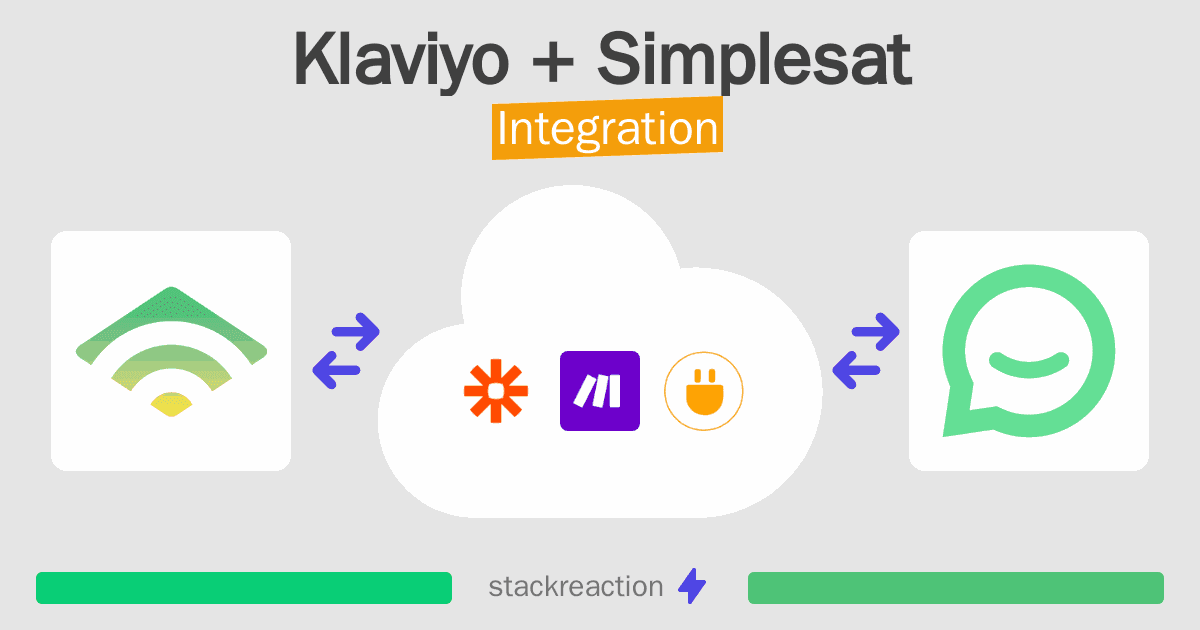 Klaviyo + Simplesat
Integration

stackreaction